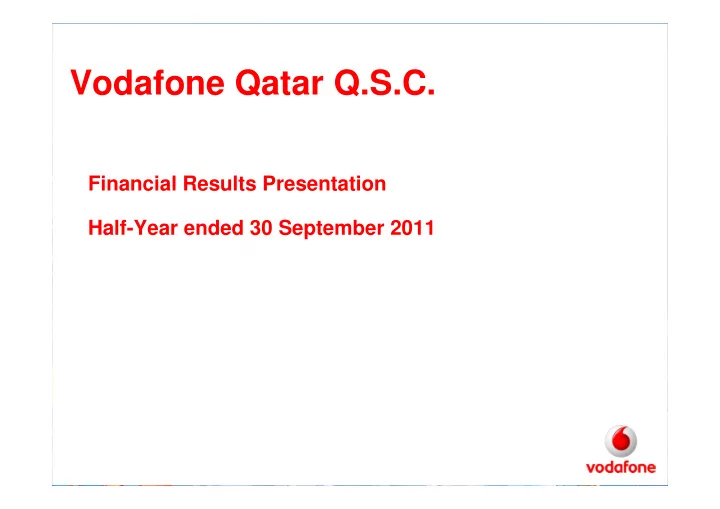 Vodafone Qatar Q.S.C.

Financial Results Presentation

Half-Year ended 30 September 2011

vodafone